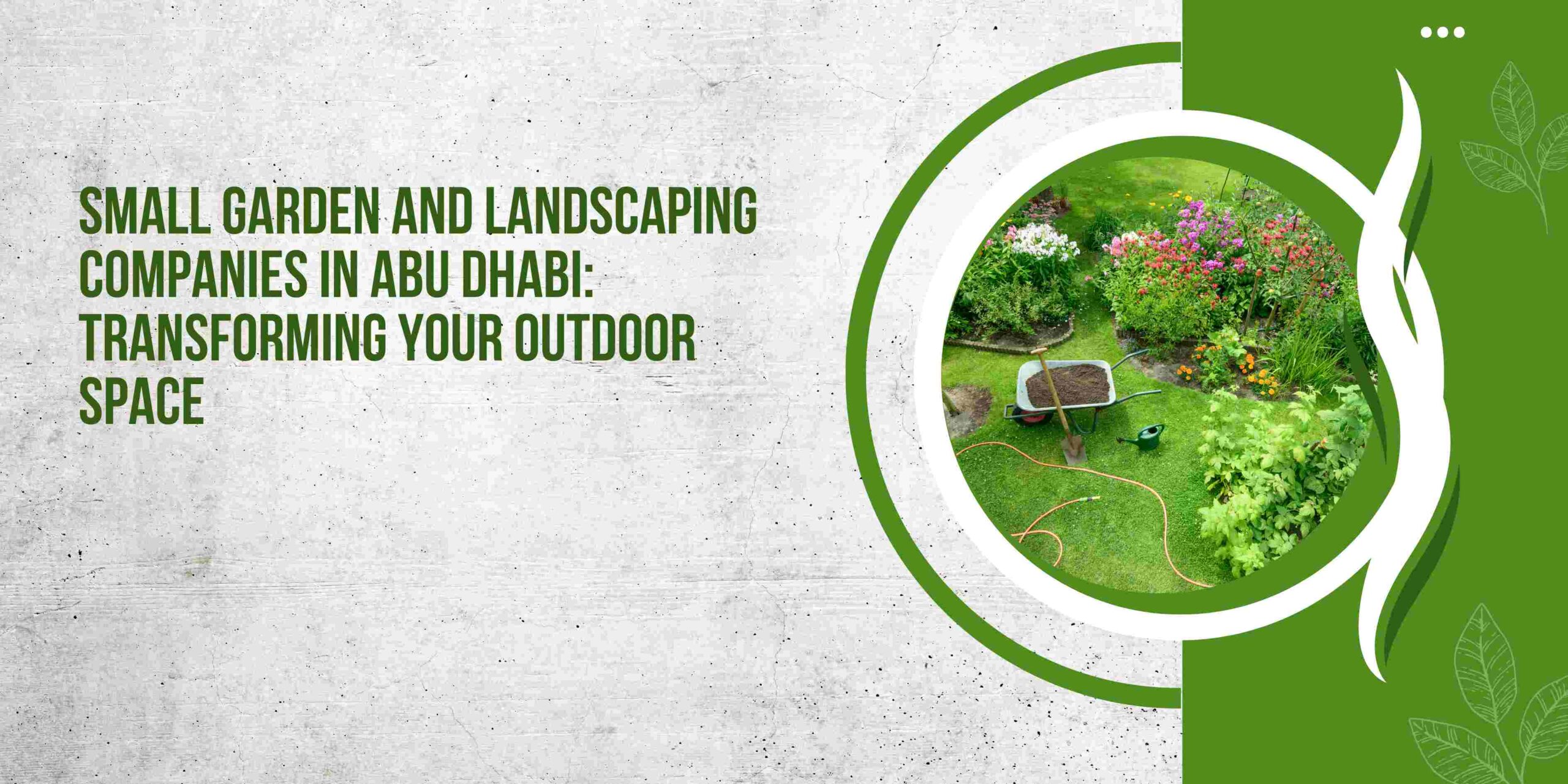 SMALL GARDEN AND LANDSCAPING COMPANIES IN ABU DHABI: TRANSFORMING YOUR OUTDOOR SPACE